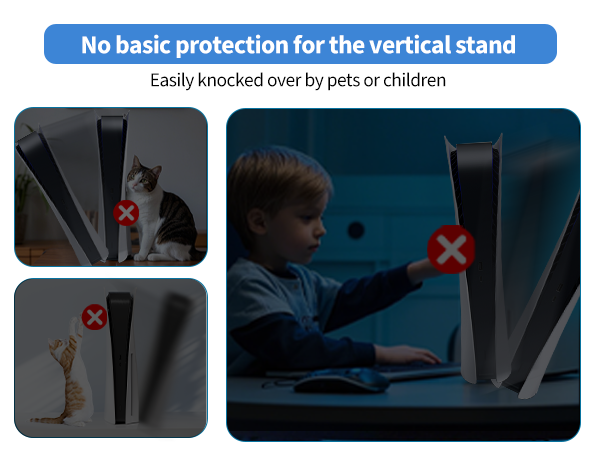 No basic protection for the vertical stand

Easily knocked over by pets or children